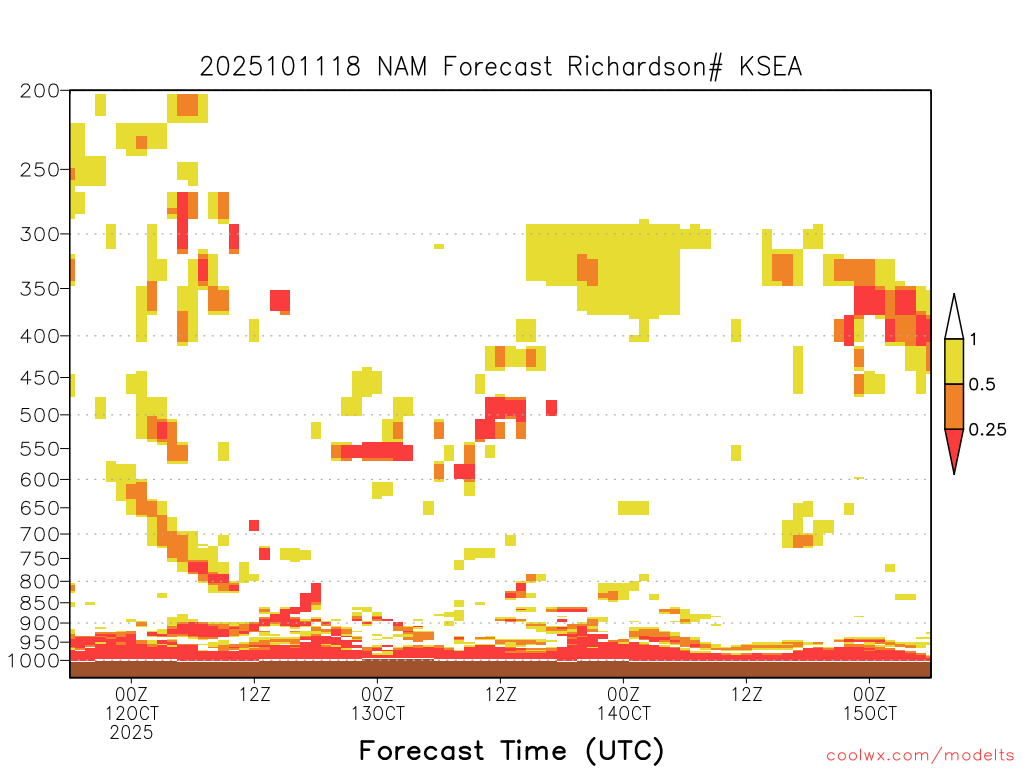 2025101118 NAM Forecast Richardson# KSEA

200
250
300
350
400
450
500
550
600
650
700
750
800
850
900
950
1000

1
0.5
0.25

00Z
12OCT
2025
12Z
00Z
13OCT
12Z
00Z
14OCT
12Z
00Z
15OCT

Forecast Time (UTC)

coolwx.com/modelts